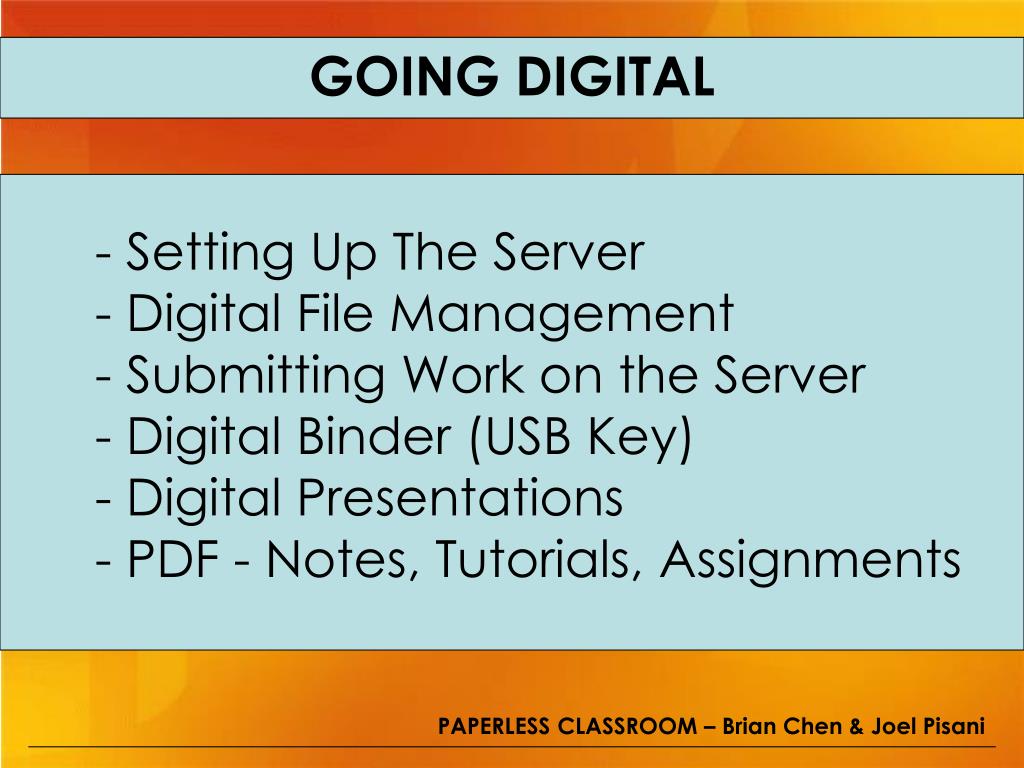 GOING DIGITAL

- Setting Up The Server
- Digital File Management
- Submitting Work on the Server
- Digital Binder (USB Key)
- Digital Presentations
- PDF - Notes, Tutorials, Assignments

PAPERLESS CLASSROOM – Brian Chen & Joel Pisani